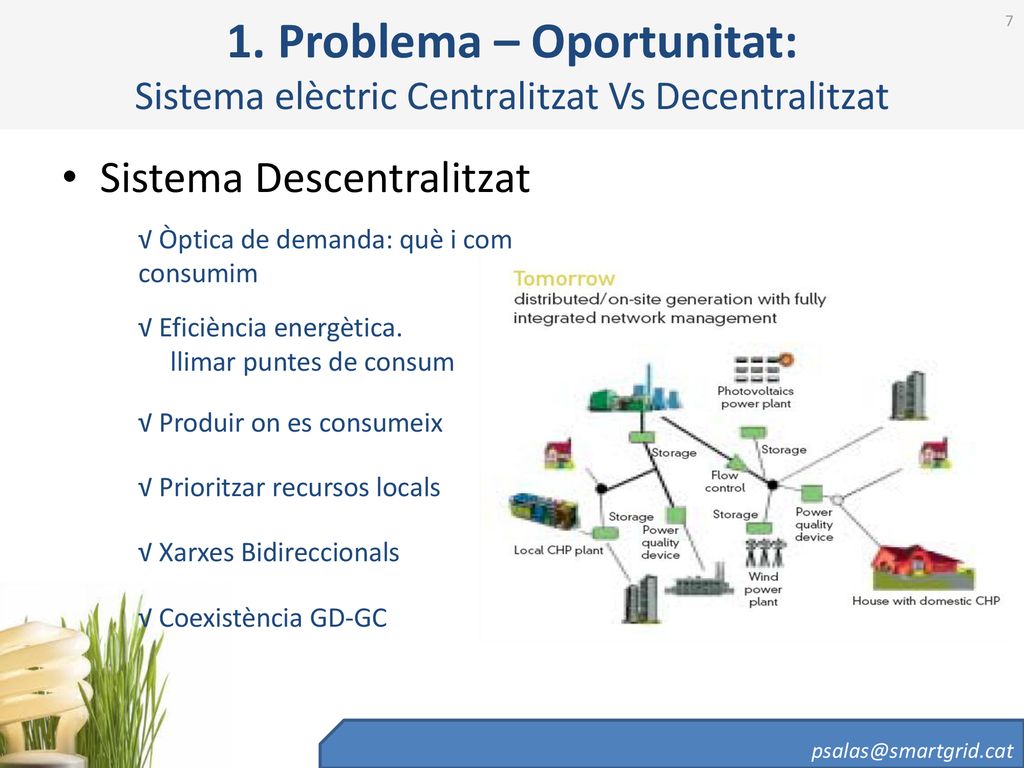 7

1. Problema – Oportunitat:
Sistema elèctric Centralitzat Vs Decentralitzat

• Sistema Descentralitzat

√ Òptica de demanda: què i com consumim

√ Eficiència energètica.
llimar puntes de consum

√ Produir on es consumeix

√ Prioritzar recursos locals

√ Xarxes Bidireccionals

√ Coexistència GD-GC

Tomorrow
distributed/on-site generation with fully integrated network management

Photovoltaics power plant
Storage
Storage
Flow control
Storage
Storage
Power quality device
Power quality device
Local CHP plant
Wind power plant
House with domestic CHP

psalas@smartgrid.cat